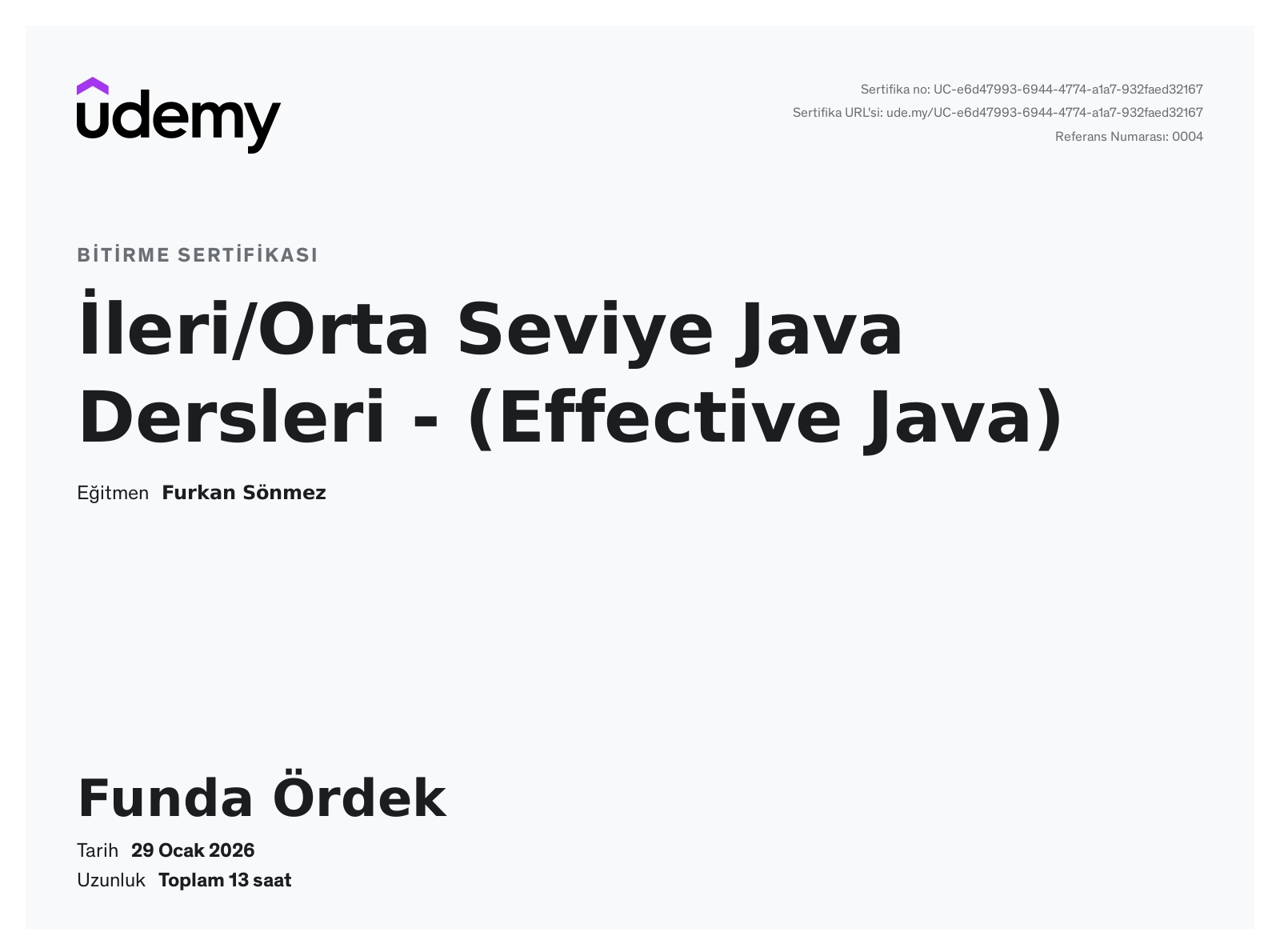 udemy

Sertifika no: UC-e6d47993-6944-4774-a1a7-932faed32167
Sertifika URL'si: ude.my/UC-e6d47993-6944-4774-a1a7-932faed32167
Referans Numarası: 0004

BİTİRME SERTİFİKASI

İleri/Orta Seviye Java Dersleri - (Effective Java)

Eğitmen Furkan Sönmez

Funda Ördek

Tarih 29 Ocak 2026
Uzunluk Toplam 13 saat